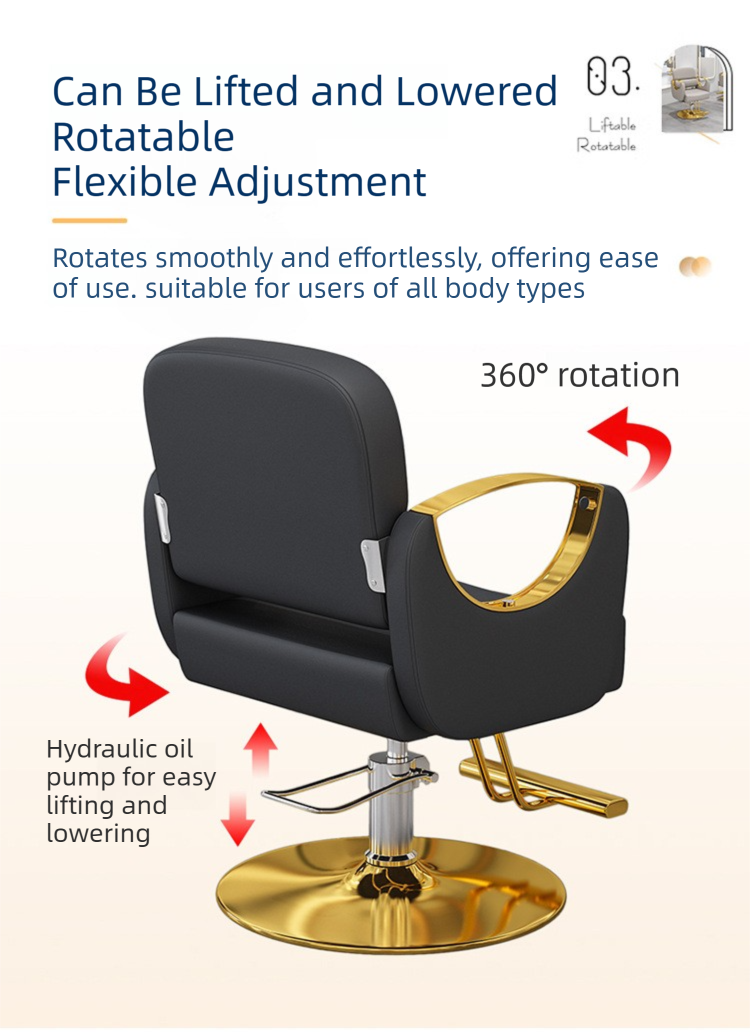 Can Be Lifted and Lowered
Rotatable
Flexible Adjustment

03.
Liftable
Rotatable

Rotates smoothly and effortlessly, offering ease of use. suitable for users of all body types

360° rotation

Hydraulic oil pump for easy lifting and lowering